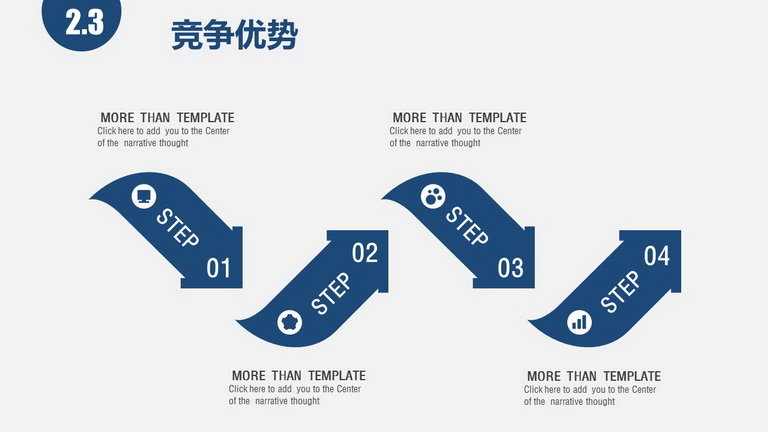 2.3

竞争优势

MORE THAN TEMPLATE
Click here to add you to the Center of the narrative thought

MORE THAN TEMPLATE
Click here to add you to the Center of the narrative thought

STEP 01

STEP 02

STEP 03

STEP 04

MORE THAN TEMPLATE
Click here to add you to the Center of the narrative thought

MORE THAN TEMPLATE
Click here to add you to the Center of the narrative thought